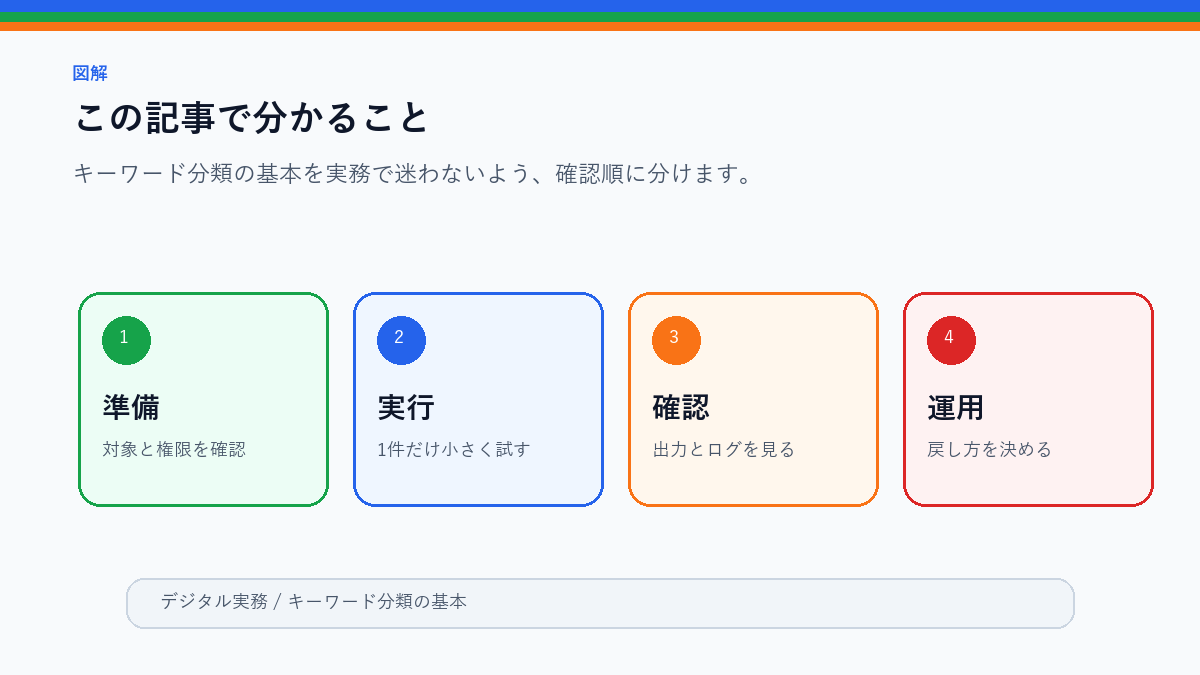 図解

この記事で分かること

キーワード分類の基本を実務で迷わないよう、確認順に分けます。

1
準備
対象と権限を確認

2
実行
1件だけ小さく試す

3
確認
出力とログを見る

4
運用
戻し方を決める

デジタル実務 / キーワード分類の基本